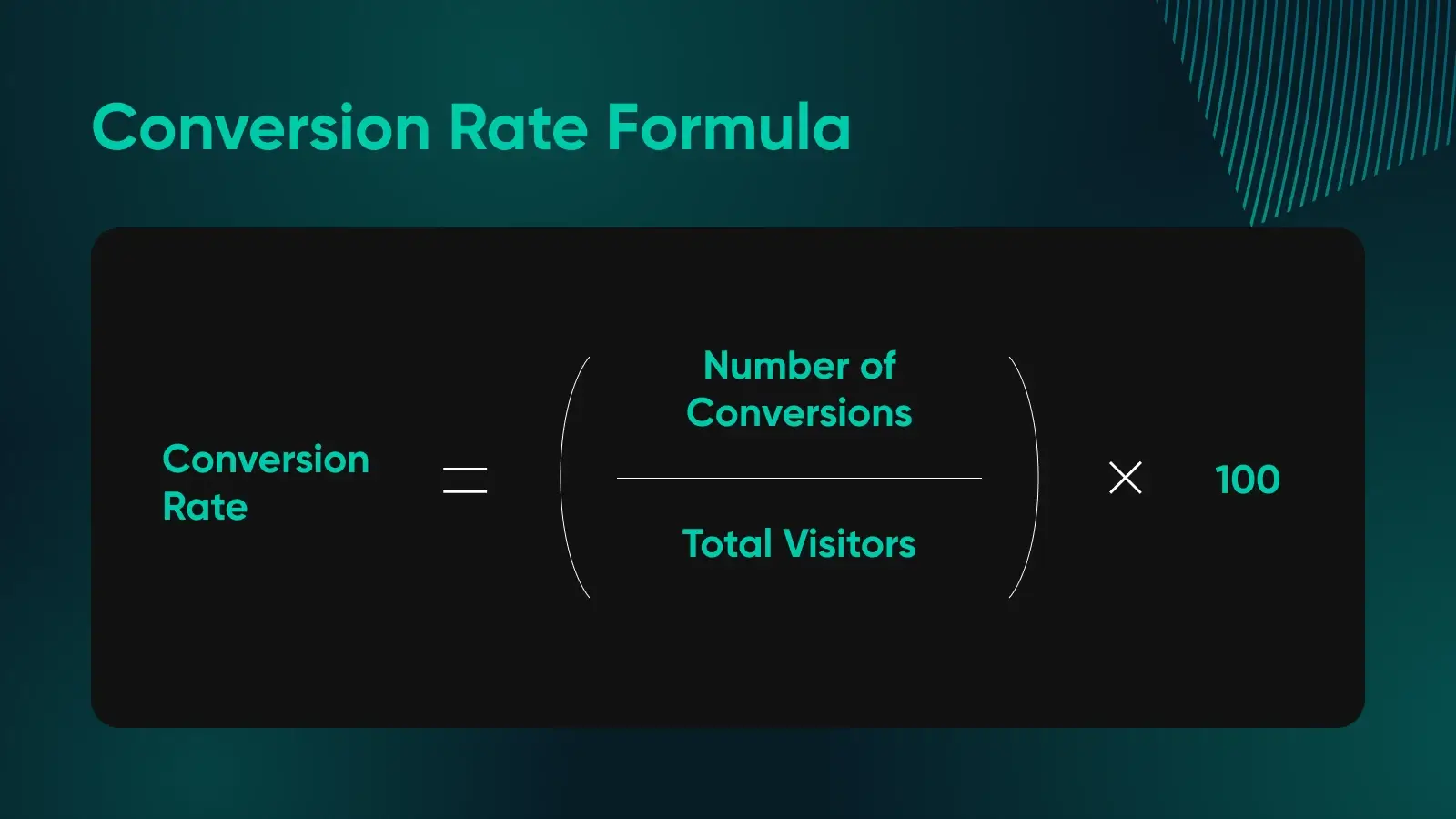 Conversion Rate Formula

$\text{Conversion Rate} = \left( \frac{\text{Number of Conversions}}{\text{Total Visitors}} \right) \times 100$